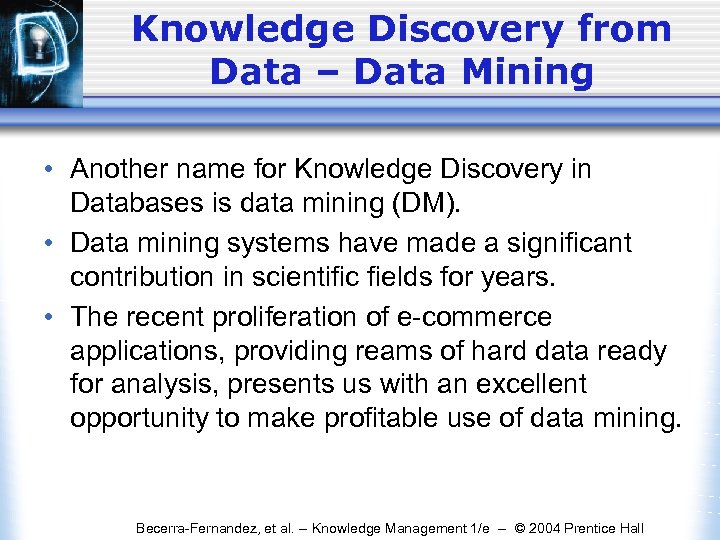 Knowledge Discovery from Data – Data Mining

• Another name for Knowledge Discovery in Databases is data mining (DM).

• Data mining systems have made a significant contribution in scientific fields for years.

• The recent proliferation of e-commerce applications, providing reams of hard data ready for analysis, presents us with an excellent opportunity to make profitable use of data mining.

Becerra-Fernandez, et al. – Knowledge Management 1/e – © 2004 Prentice Hall